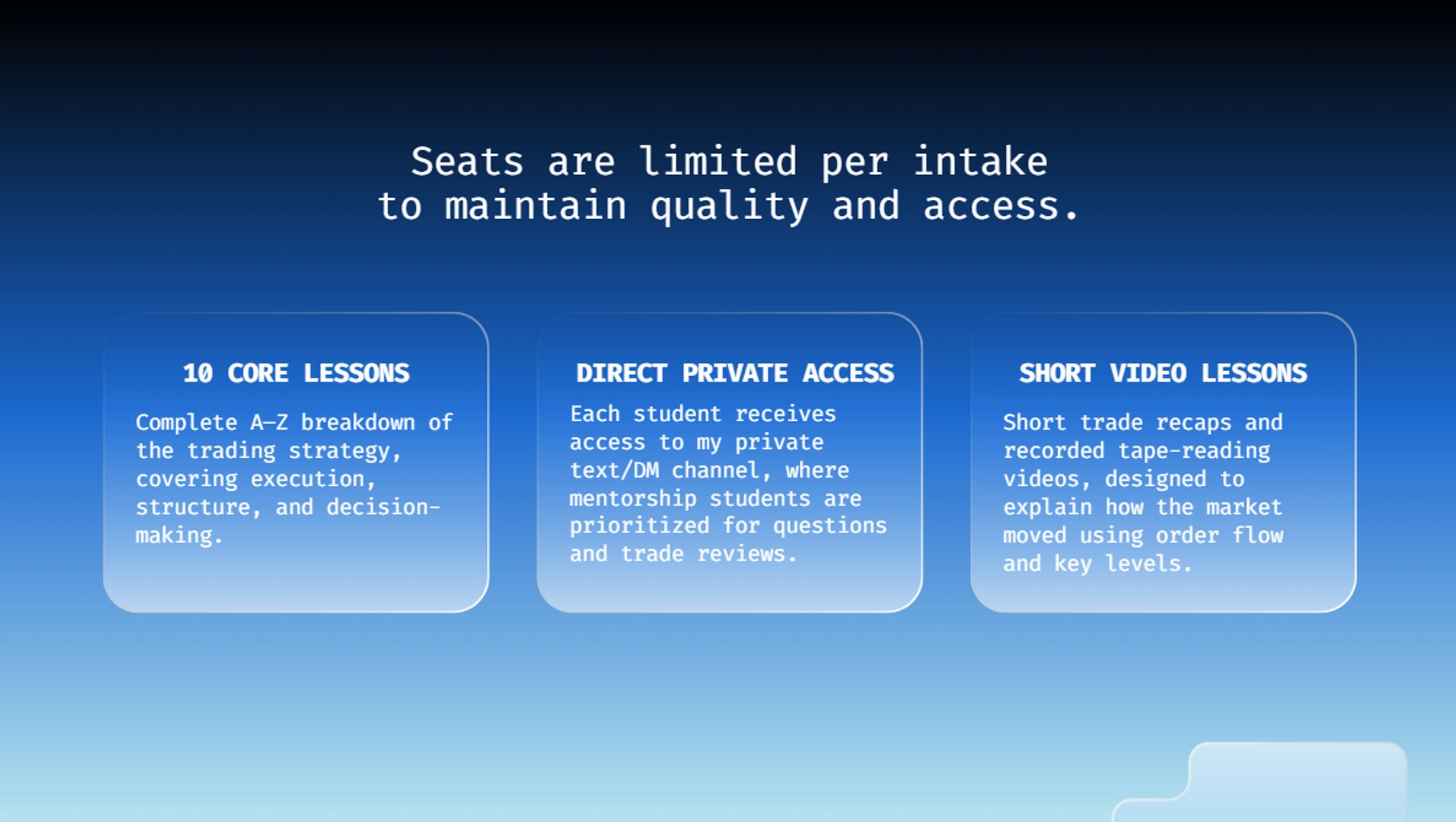 Seats are limited per intake
to maintain quality and access.

10 CORE LESSONS

Complete A–Z breakdown of the trading strategy, covering execution, structure, and decision-making.

DIRECT PRIVATE ACCESS

Each student receives access to my private text/DM channel, where mentorship students are prioritized for questions and trade reviews.

SHORT VIDEO LESSONS

Short trade recaps and recorded tape-reading videos, designed to explain how the market moved using order flow and key levels.